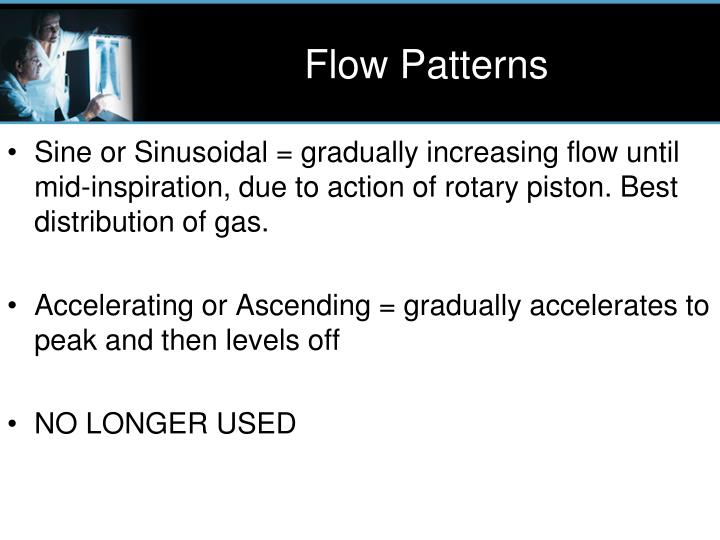 Flow Patterns

• Sine or Sinusoidal = gradually increasing flow until mid-inspiration, due to action of rotary piston. Best distribution of gas.

• Accelerating or Ascending = gradually accelerates to peak and then levels off

• NO LONGER USED